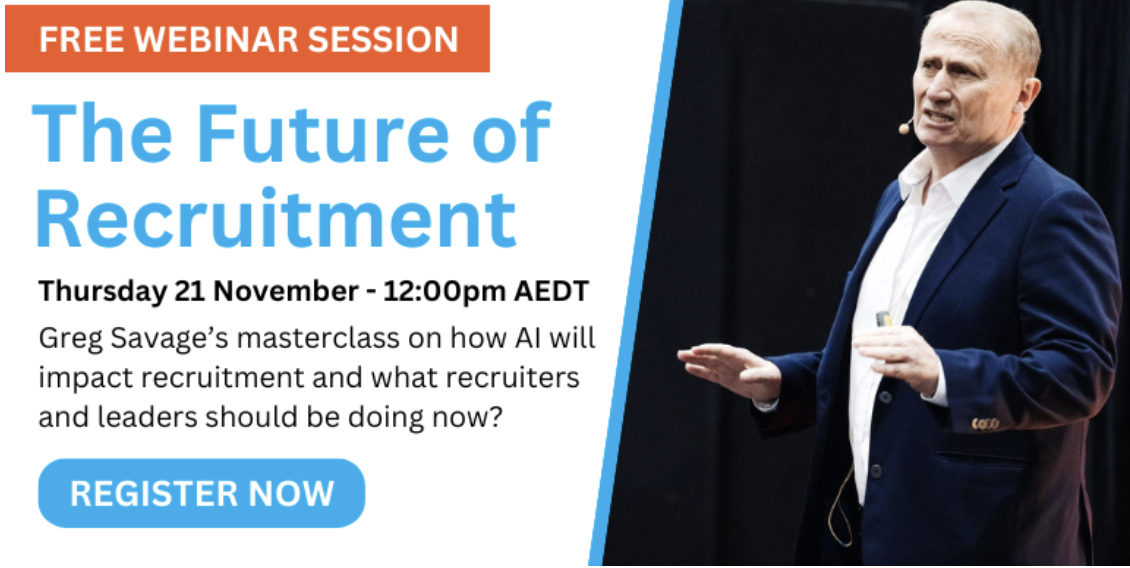 FREE WEBINAR SESSION

The Future of Recruitment

Thursday 21 November - 12:00pm AEDT

Greg Savage's masterclass on how AI will impact recruitment and what recruiters and leaders should be doing now?

REGISTER NOW